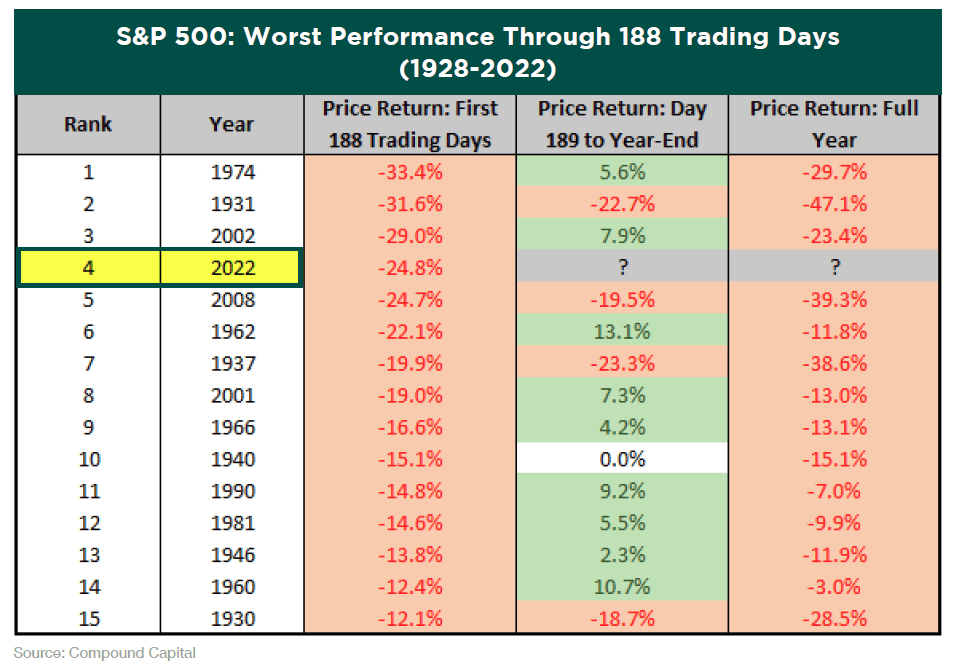 S&P 500: Worst Performance Through 188 Trading Days (1928-2022)

| Rank | Year | Price Return: First 188 Trading Days | Price Return: Day 189 to Year-End | Price Return: Full Year |
|---|---|---|---|---|
| 1 | 1974 | -33.4% | 5.6% | -29.7% |
| 2 | 1931 | -31.6% | -22.7% | -47.1% |
| 3 | 2002 | -29.0% | 7.9% | -23.4% |
| 4 | 2022 | -24.8% | ? | ? |
| 5 | 2008 | -24.7% | -19.5% | -39.3% |
| 6 | 1962 | -22.1% | 13.1% | -11.8% |
| 7 | 1937 | -19.9% | -23.3% | -38.6% |
| 8 | 2001 | -19.0% | 7.3% | -13.0% |
| 9 | 1966 | -16.6% | 4.2% | -13.1% |
| 10 | 1940 | -15.1% | 0.0% | -15.1% |
| 11 | 1990 | -14.8% | 9.2% | -7.0% |
| 12 | 1981 | -14.6% | 5.5% | -9.9% |
| 13 | 1946 | -13.8% | 2.3% | -11.9% |
| 14 | 1960 | -12.4% | 10.7% | -3.0% |
| 15 | 1930 | -12.1% | -18.7% | -28.5% |

Source: Compound Capital